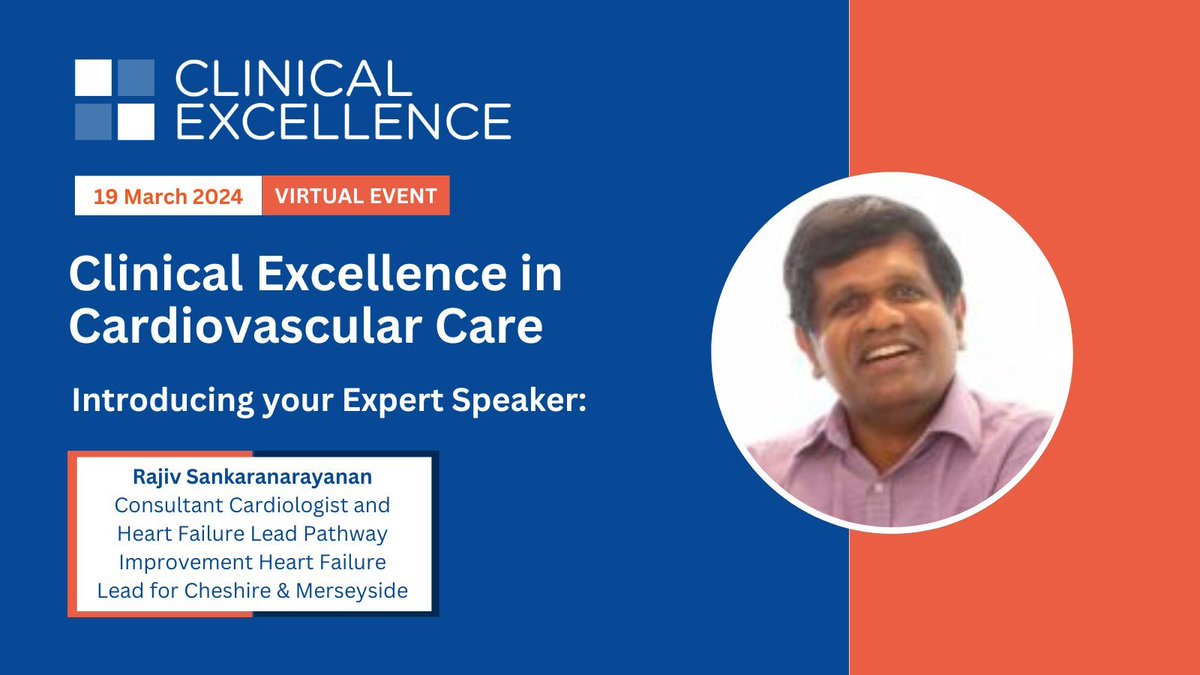 CLINICAL EXCELLENCE

19 March 2024 VIRTUAL EVENT

Clinical Excellence in Cardiovascular Care

Introducing your Expert Speaker:

Rajiv Sankaranarayanan
Consultant Cardiologist and Heart Failure Lead Pathway Improvement Heart Failure Lead for Cheshire & Merseyside